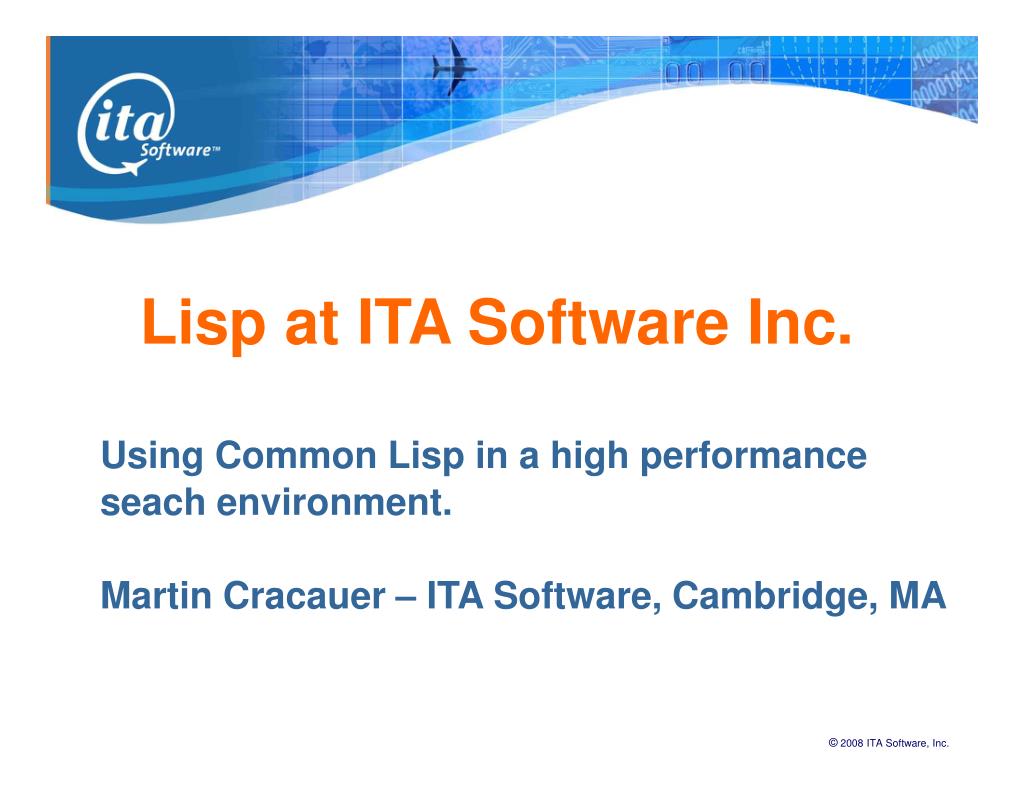 ita Software™

Lisp at ITA Software Inc.

Using Common Lisp in a high performance seach environment.

Martin Cracauer – ITA Software, Cambridge, MA

© 2008 ITA Software, Inc.